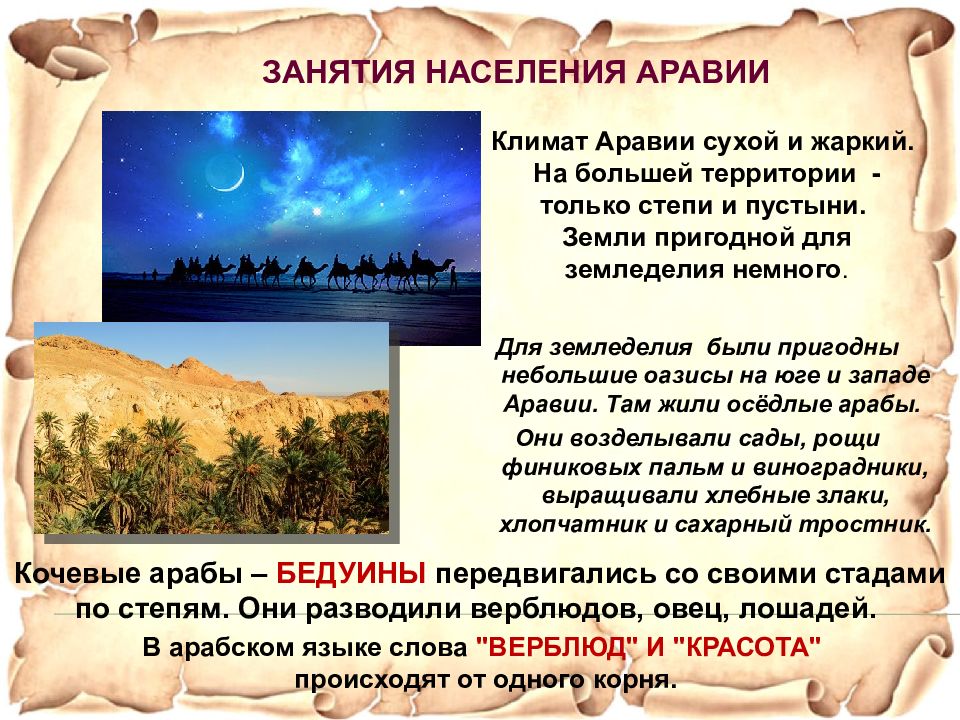 ЗАНЯТИЯ НАСЕЛЕНИЯ АРАВИИ

Климат Аравии сухой и жаркий. На большей территории - только степи и пустыни. Земли пригодной для земледелия немного.

Для земледелия были пригодны небольшие оазисы на юге и западе Аравии. Там жили осёдлые арабы. Они возделывали сады, рощи финиковых пальм и виноградники, выращивали хлебные злаки, хлопчатник и сахарный тростник.

Кочевые арабы – БЕДУИНЫ передвигались со своими стадами по степям. Они разводили верблюдов, овец, лошадей.

В арабском языке слова "ВЕРБЛЮД" И "КРАСОТА" происходят от одного корня.